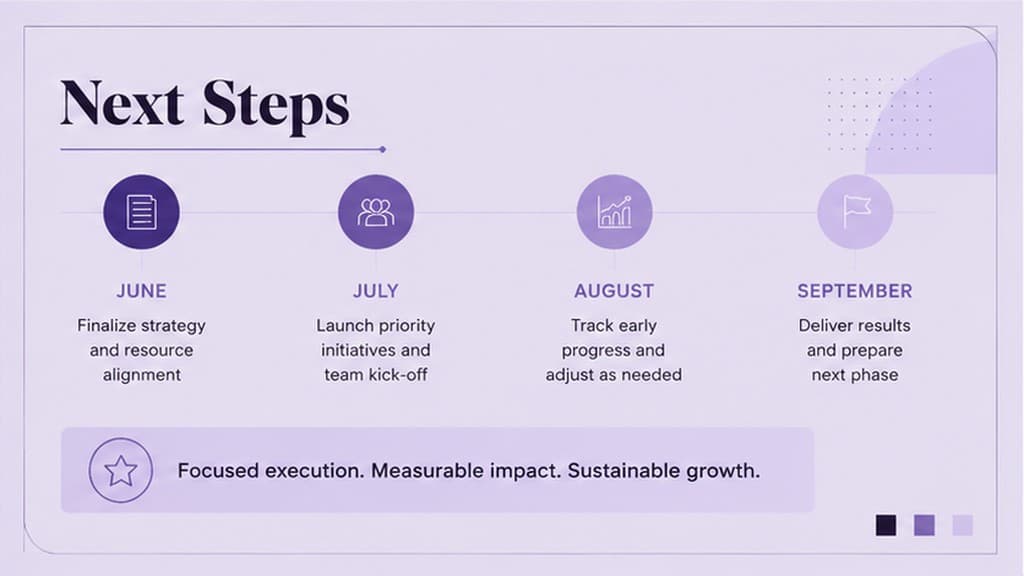 Next Steps

JUNE

Finalize strategy and resource alignment

JULY

Launch priority initiatives and team kick-off

AUGUST

Track early progress and adjust as needed

SEPTEMBER

Deliver results and prepare next phase

Focused execution. Measurable impact. Sustainable growth.